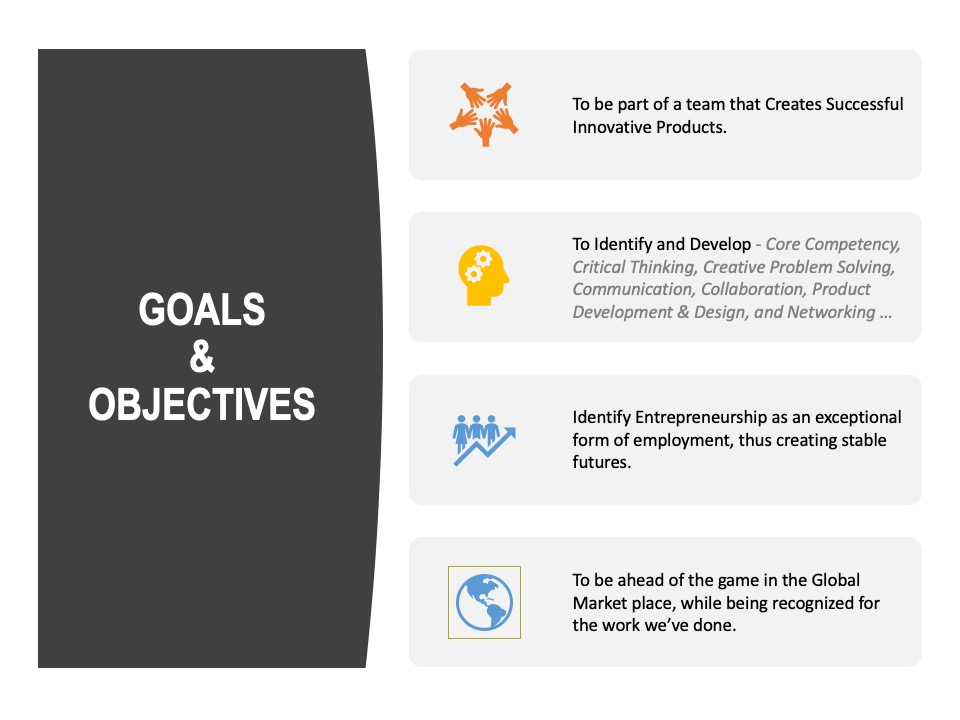 GOALS
&
OBJECTIVES

To be part of a team that Creates Successful Innovative Products.

To Identify and Develop - Core Competency, Critical Thinking, Creative Problem Solving, Communication, Collaboration, Product Development & Design, and Networking …

Identify Entrepreneurship as an exceptional form of employment, thus creating stable futures.

To be ahead of the game in the Global Market place, while being recognized for the work we've done.